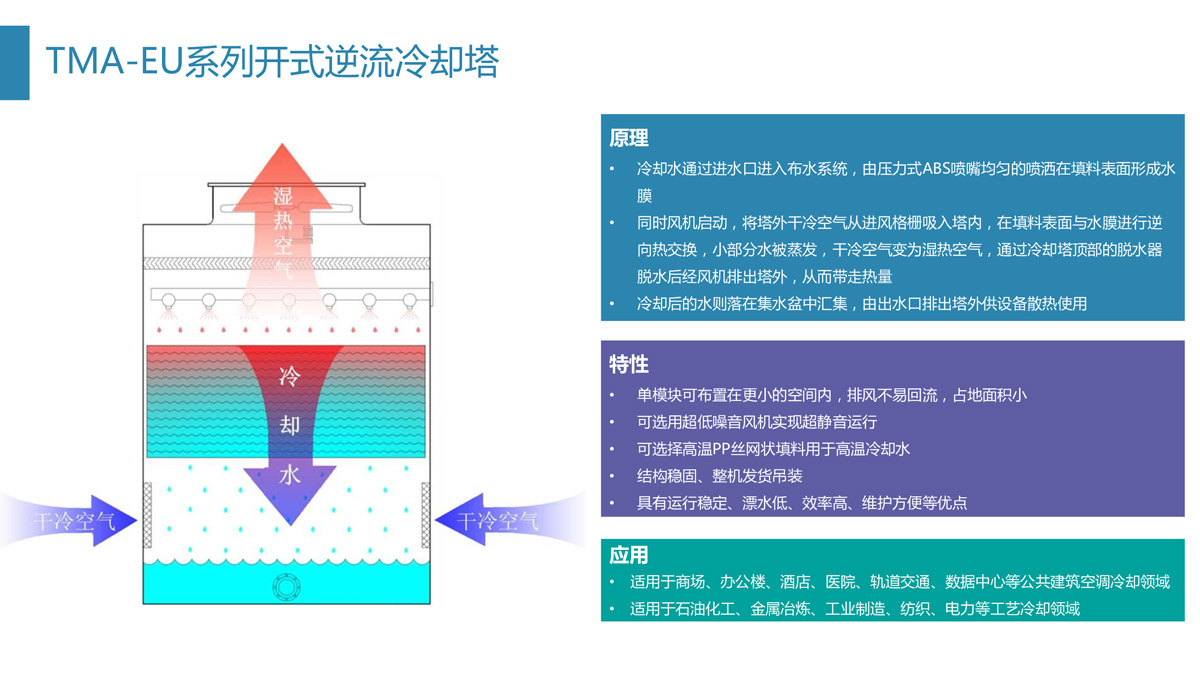 TMA-EU系列开式逆流冷却塔

湿热空气

冷却水

干冷空气

干冷空气

原理

• 冷却水通过进水口进入布水系统，由压力式ABS喷嘴均匀的喷洒在填料表面形成水膜

• 同时风机启动，将塔外干冷空气从进风格栅吸入塔内，在填料表面与水膜进行逆向热交换，小部分水被蒸发，干冷空气变为湿热空气，通过冷却塔顶部的脱水器脱水后经风机排出塔外，从而带走热量

• 冷却后的水则落在集水盆中汇集，由出水口排出塔外供设备散热使用

特性

• 单模块可布置在更小的空间内，排风不易回流，占地面积小

• 可选用超低噪音风机实现超静音运行

• 可选择高温PP丝网状填料用于高温冷却水

• 结构稳固、整机发货吊装

• 具有运行稳定、漂水低、效率高、维护方便等优点

应用

• 适用于商场、办公楼、酒店、医院、轨道交通、数据中心等公共建筑空调冷却领域

• 适用于石油化工、金属冶炼、工业制造、纺织、电力等工艺冷却领域